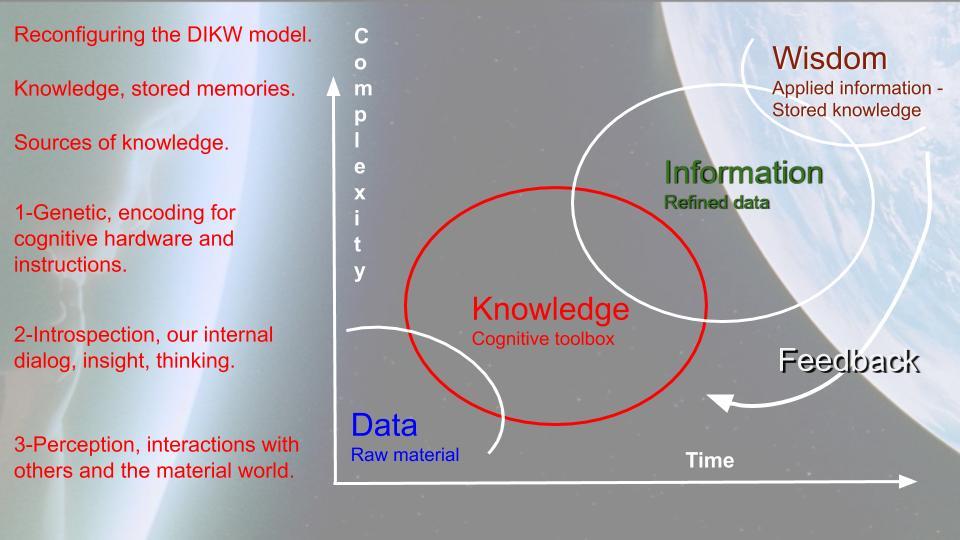 Reconfiguring the DIKW model.

Knowledge, stored memories.

Sources of knowledge.

1-Genetic, encoding for cognitive hardware and instructions.

2-Introspection, our internal dialog, insight, thinking.

3-Perception, interactions with others and the material world.

Complexity

Wisdom
Applied information - Stored knowledge

Information
Refined data

Knowledge
Cognitive toolbox

Feedback

Data
Raw material

Time